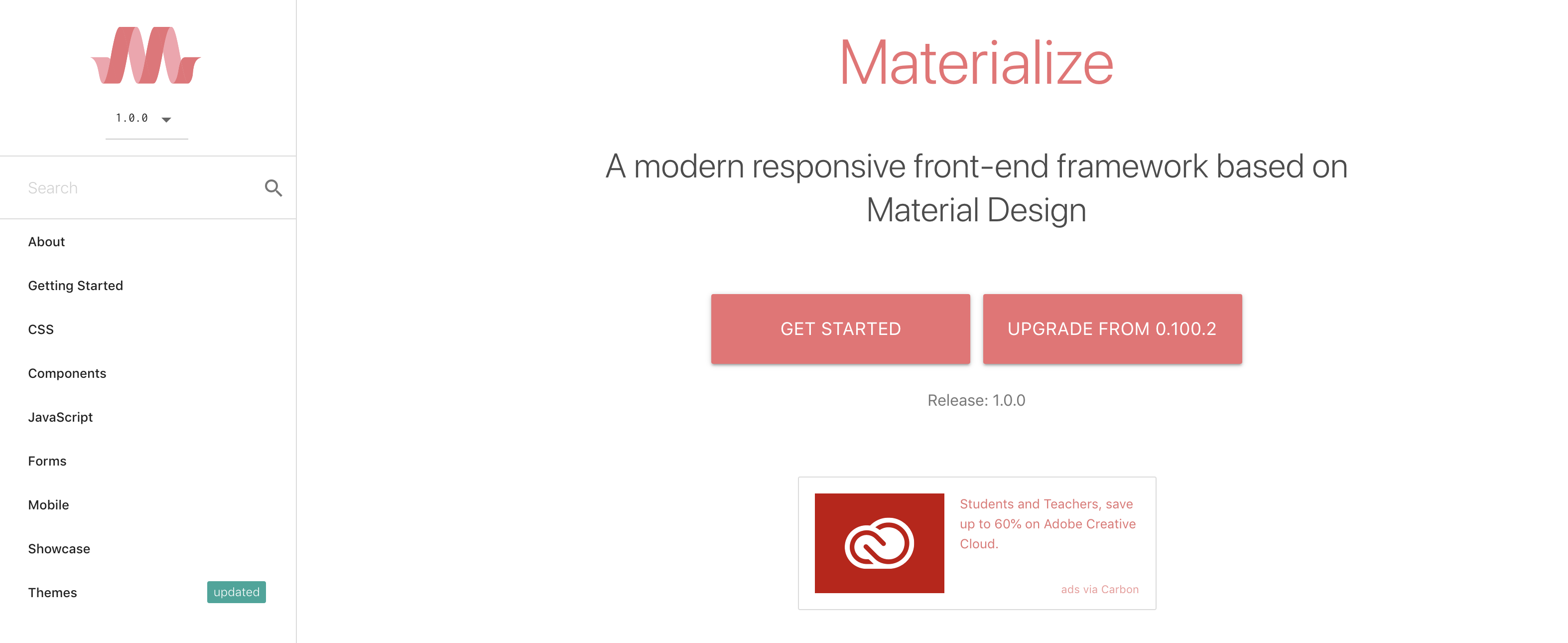 1.0.0

Search

About

Getting Started

CSS

Components

JavaScript

Forms

Mobile

Showcase

Themes updated

Materialize

A modern responsive front-end framework based on Material Design

GET STARTED

UPGRADE FROM 0.100.2

Release: 1.0.0

Students and Teachers, save up to 60% on Adobe Creative Cloud.

ads via Carbon